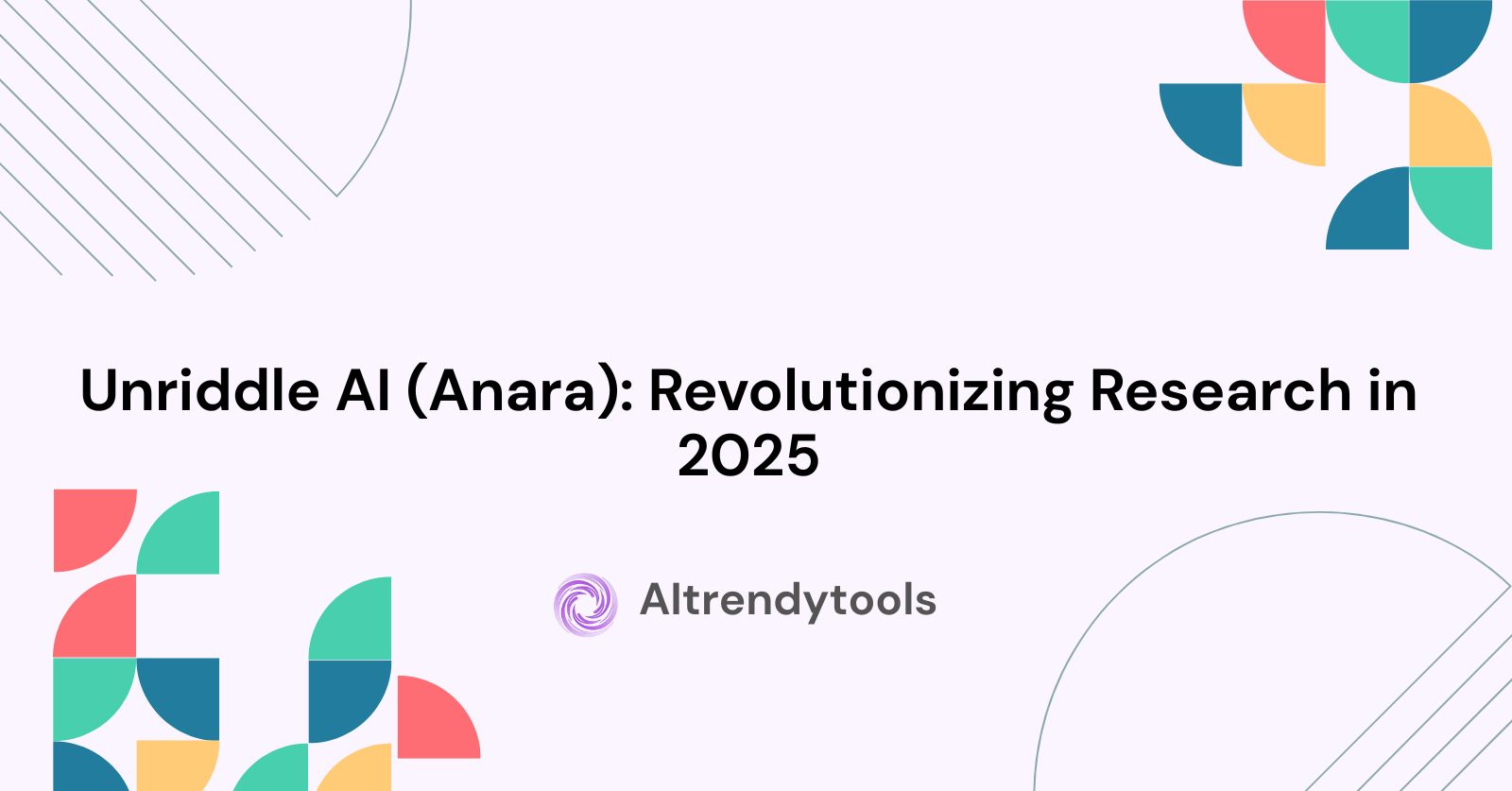 Unriddle AI (Anara): Revolutionizing Research in 2025

AItrendytools